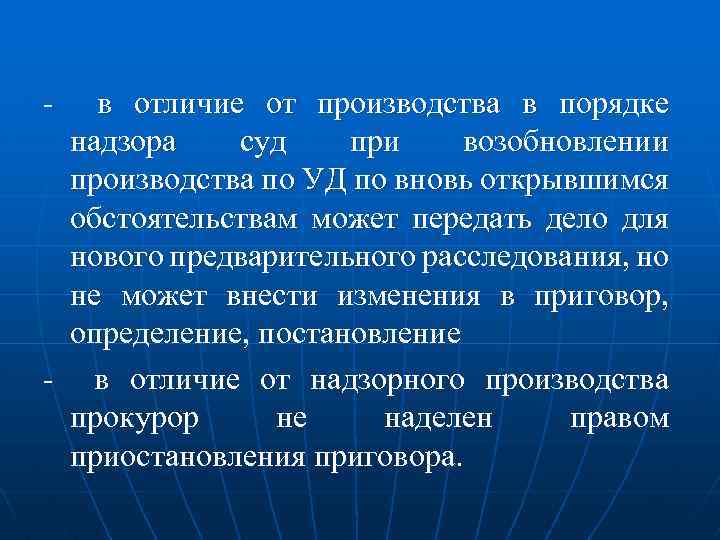 - в отличие от производства в порядке надзора суд при возобновлении производства по УД по вновь открывшимся обстоятельствам может передать дело для нового предварительного расследования, но не может внести изменения в приговор, определение, постановление

- в отличие от надзорного производства прокурор не наделен правом приостановления приговора.